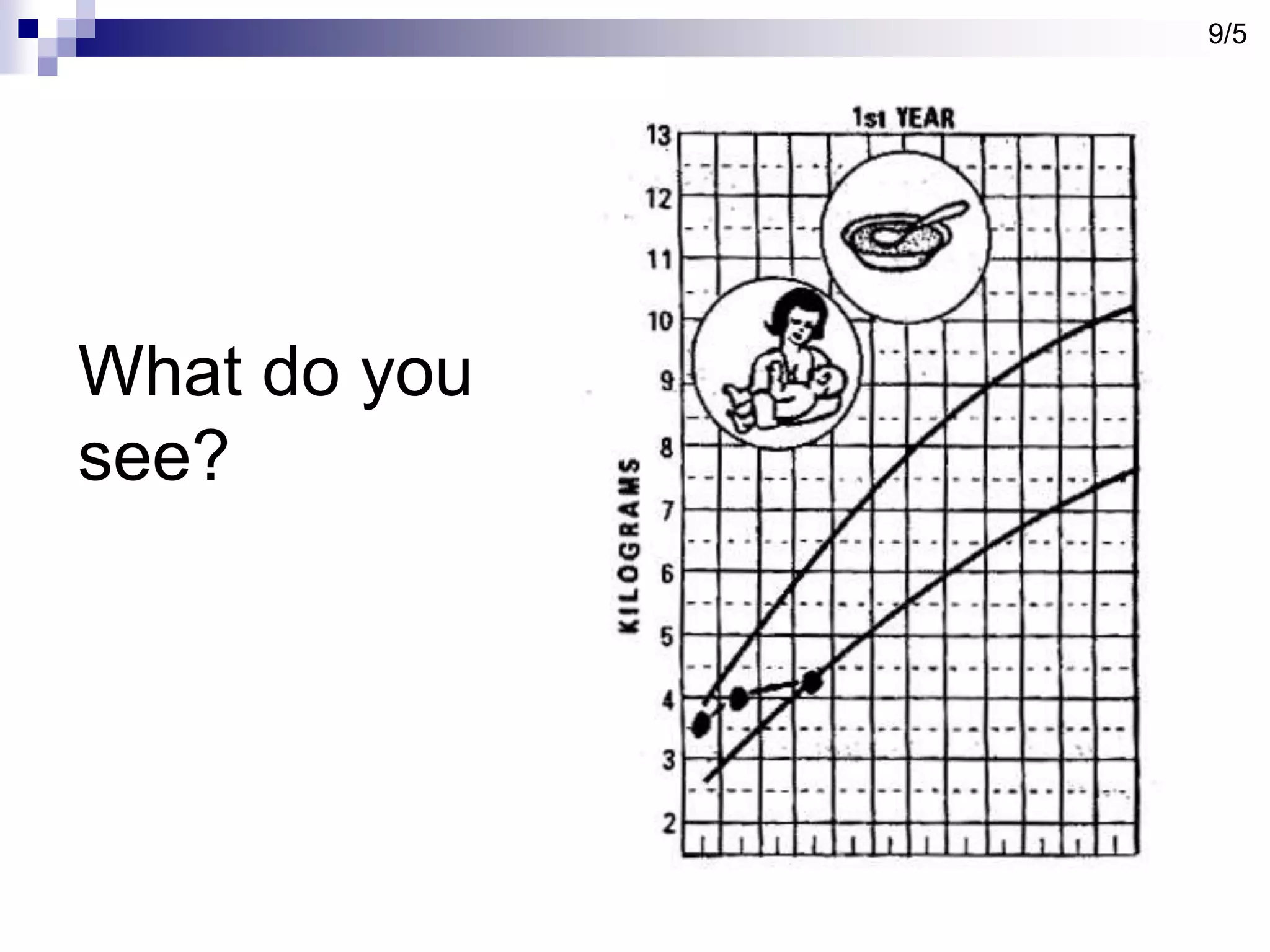 9/5

What do you see?

1st YEAR

KILOGRAMS

13
12
11
10
9
8
7
6
5
4
3
2